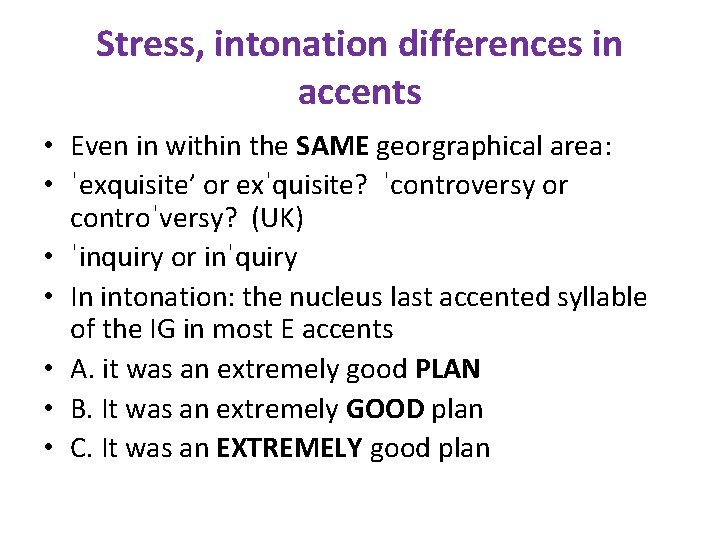 Stress, intonation differences in accents

• Even in within the **SAME** georgraphical area:
• ˈexquisite’ or exˈquisite? ˈcontroversy or controˈversy? (UK)
• ˈinquiry or inˈquiry
• In intonation: the nucleus last accented syllable of the IG in most E accents
• A. it was an extremely good **PLAN**
• B. It was an extremely **GOOD** plan
• C. It was an **EXTREMELY** good plan